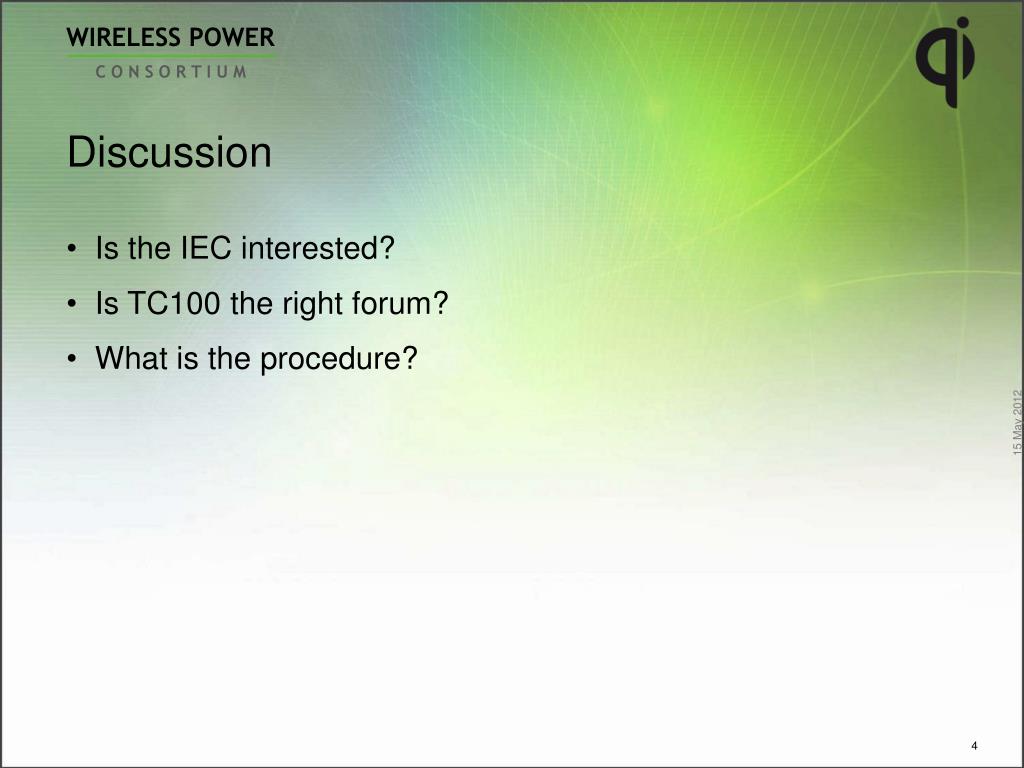 WIRELESS POWER
CONSORTIUM

qi

Discussion

• Is the IEC interested?
• Is TC100 the right forum?
• What is the procedure?

15 May 2012

4